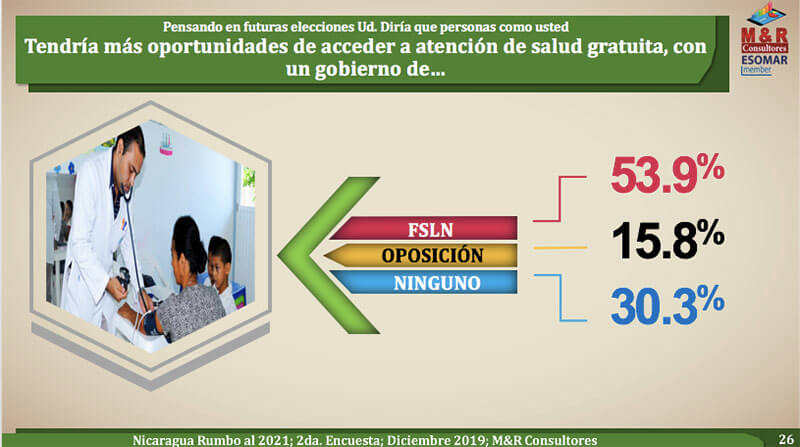 Pensando en futuras elecciones Ud. Diría que personas como usted
Tendría más oportunidades de acceder a atención de salud gratuita, con un gobierno de...

M&R Consultores
ESOMAR
member

FSLN
OPOSICIÓN
NINGUNO

53.9%
15.8%
30.3%

Nicaragua Rumbo al 2021; 2da. Encuesta; Diciembre 2019; M&R Consultores
26